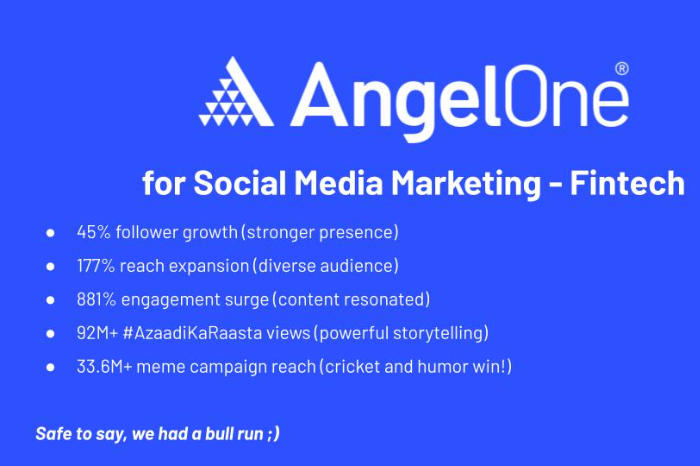 AngelOne®

for Social Media Marketing - Fintech

- 45% follower growth (stronger presence)
- 177% reach expansion (diverse audience)
- 881% engagement surge (content resonated)
- 92M+ #AzaadiKaRaasta views (powerful storytelling)
- 33.6M+ meme campaign reach (cricket and humor win!)

Safe to say, we had a bull run ;)